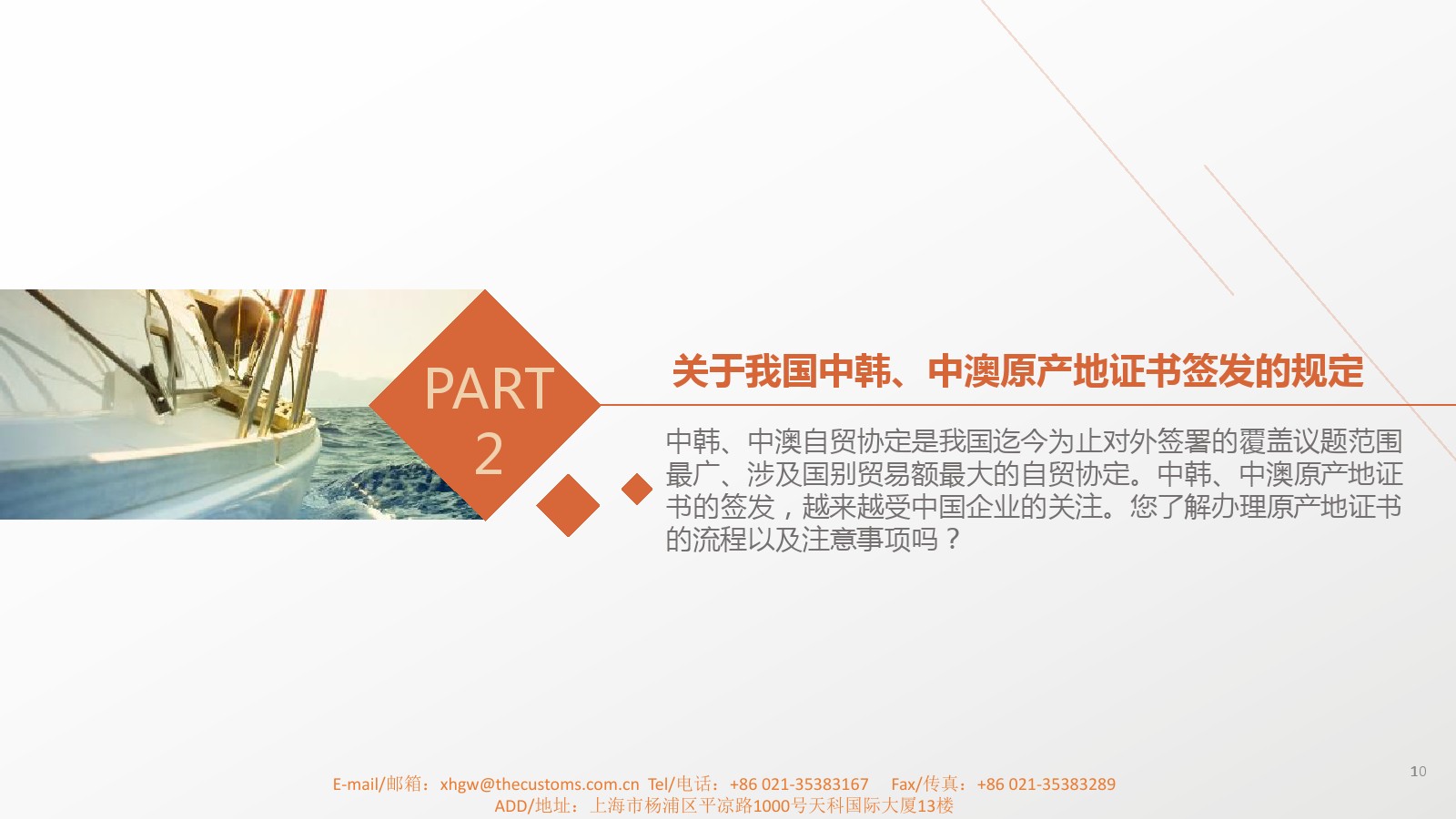 PART
2

关于我国中韩、中澳原产地证书签发的规定

中韩、中澳自贸协定是我国迄今为止对外签署的覆盖议题范围最广、涉及国别贸易额最大的自贸协定。中韩、中澳原产地证书的签发，越来越受中国企业的关注。您了解办理原产地证书的流程以及注意事项吗？

10

E-mail/邮箱：xhgw@thecustoms.com.cn Tel/电话：+86 021-35383167 Fax/传真：+86 021-35383289
ADD/地址：上海市杨浦区平凉路1000号天科国际大厦13楼